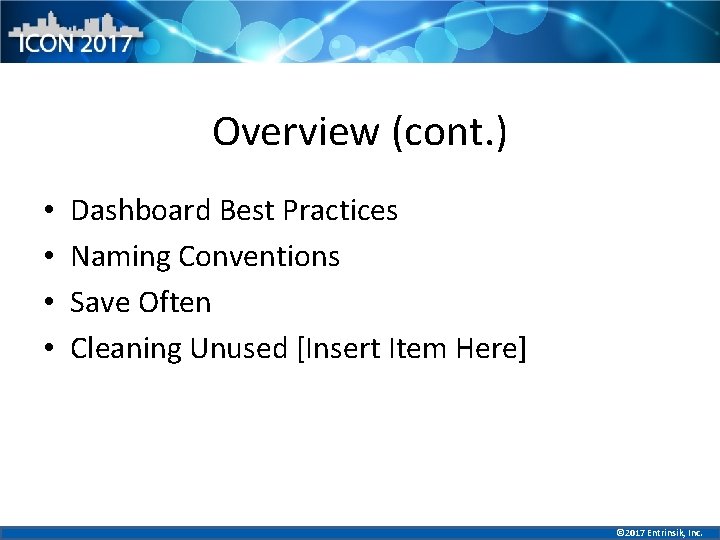 ICON 2017

Overview (cont.)

• Dashboard Best Practices
• Naming Conventions
• Save Often
• Cleaning Unused [Insert Item Here]

©2017 Entrinsik, Inc.